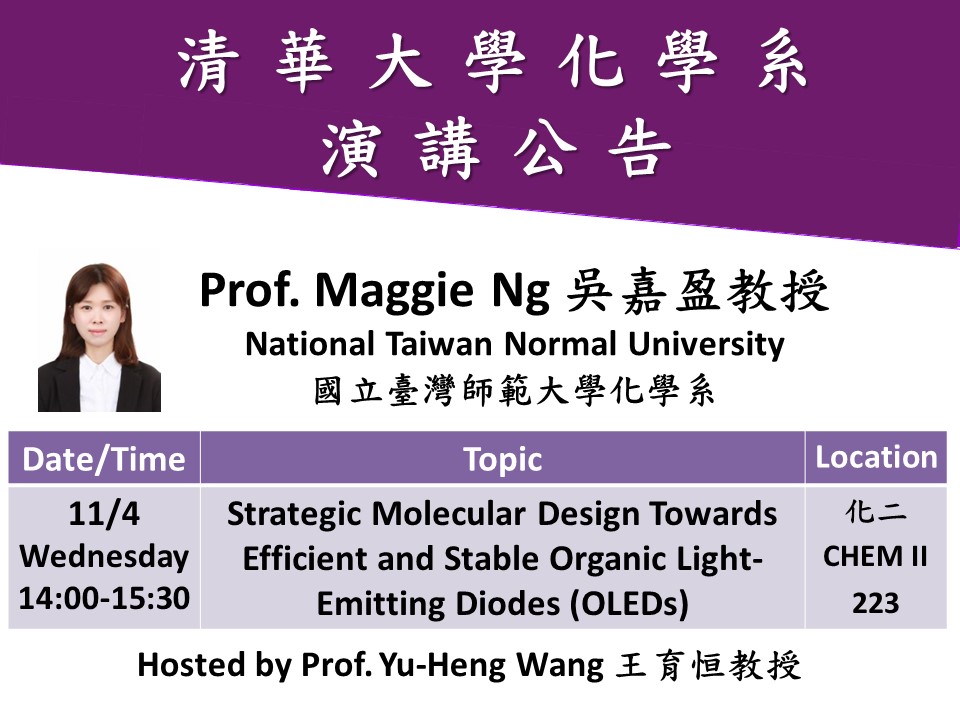 清華大學化學系
演講公告

Prof. Maggie Ng 吳嘉盈教授
National Taiwan Normal University
國立臺灣師範大學化學系

| Date/Time | Topic | Location |
|---|---|---|
| 11/4 Wednesday 14:00-15:30 | Strategic Molecular Design Towards Efficient and Stable Organic Light-Emitting Diodes (OLEDs) | 化二 CHEM II 223 |

Hosted by Prof. Yu-Heng Wang 王育恒教授